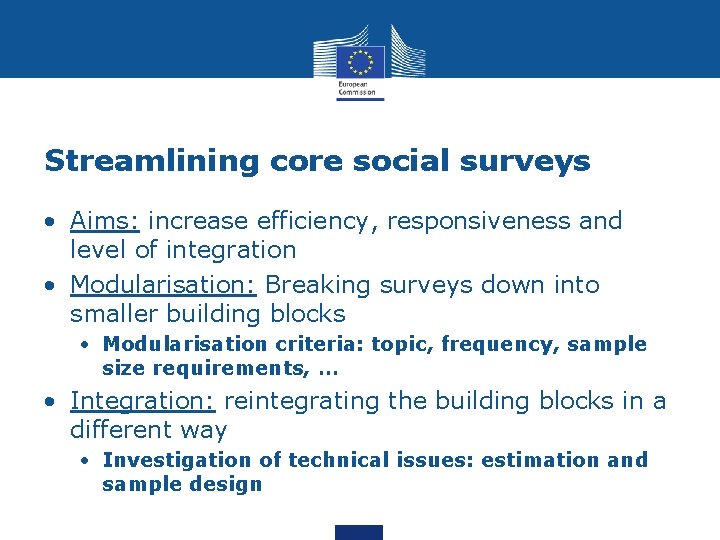 European Commission

Streamlining core social surveys

• Aims: increase efficiency, responsiveness and level of integration
• Modularisation: Breaking surveys down into smaller building blocks
  • Modularisation criteria: topic, frequency, sample size requirements, …
• Integration: reintegrating the building blocks in a different way
  • Investigation of technical issues: estimation and sample design